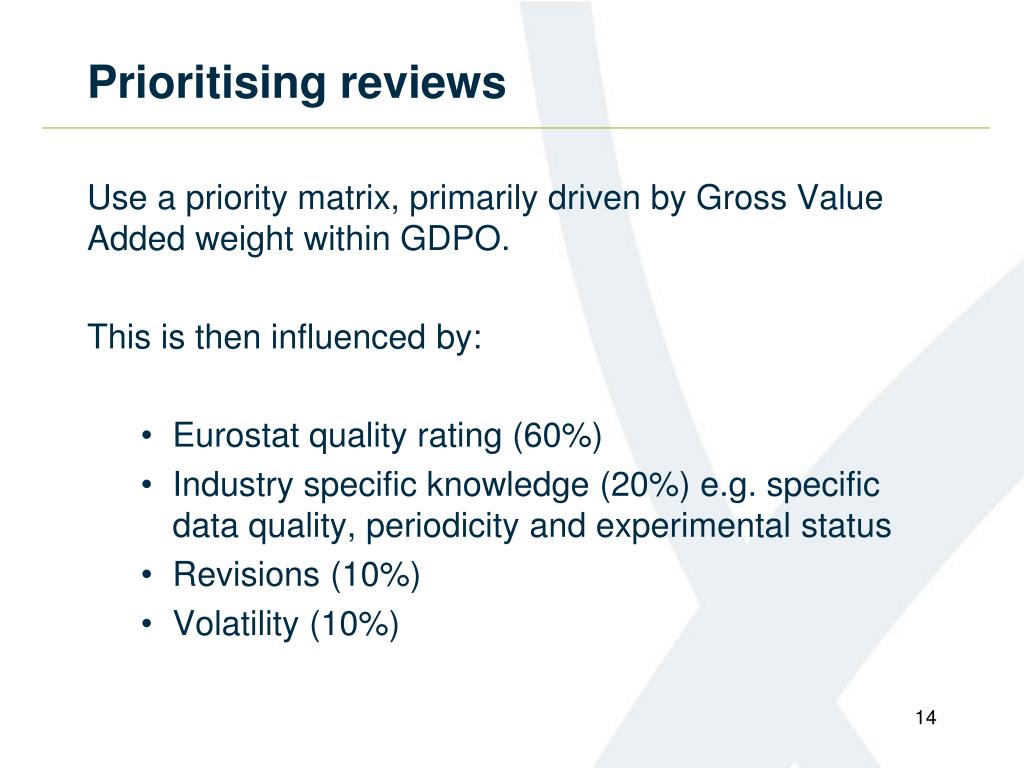 Prioritising reviews

Use a priority matrix, primarily driven by Gross Value Added weight within GDPO.

This is then influenced by:

• Eurostat quality rating (60%)
• Industry specific knowledge (20%) e.g. specific data quality, periodicity and experimental status
• Revisions (10%)
• Volatility (10%)

14